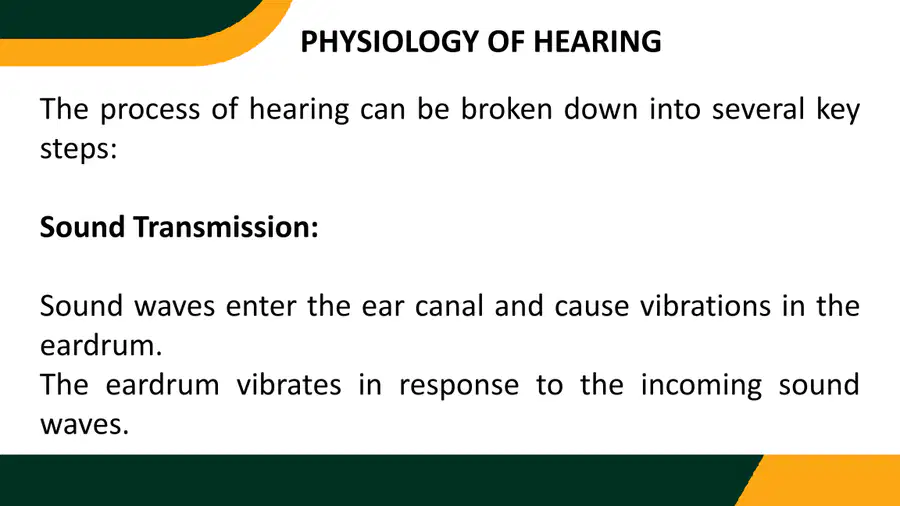 PHYSIOLOGY OF HEARING

The process of hearing can be broken down into several key steps:

Sound Transmission:

Sound waves enter the ear canal and cause vibrations in the eardrum.
The eardrum vibrates in response to the incoming sound waves.